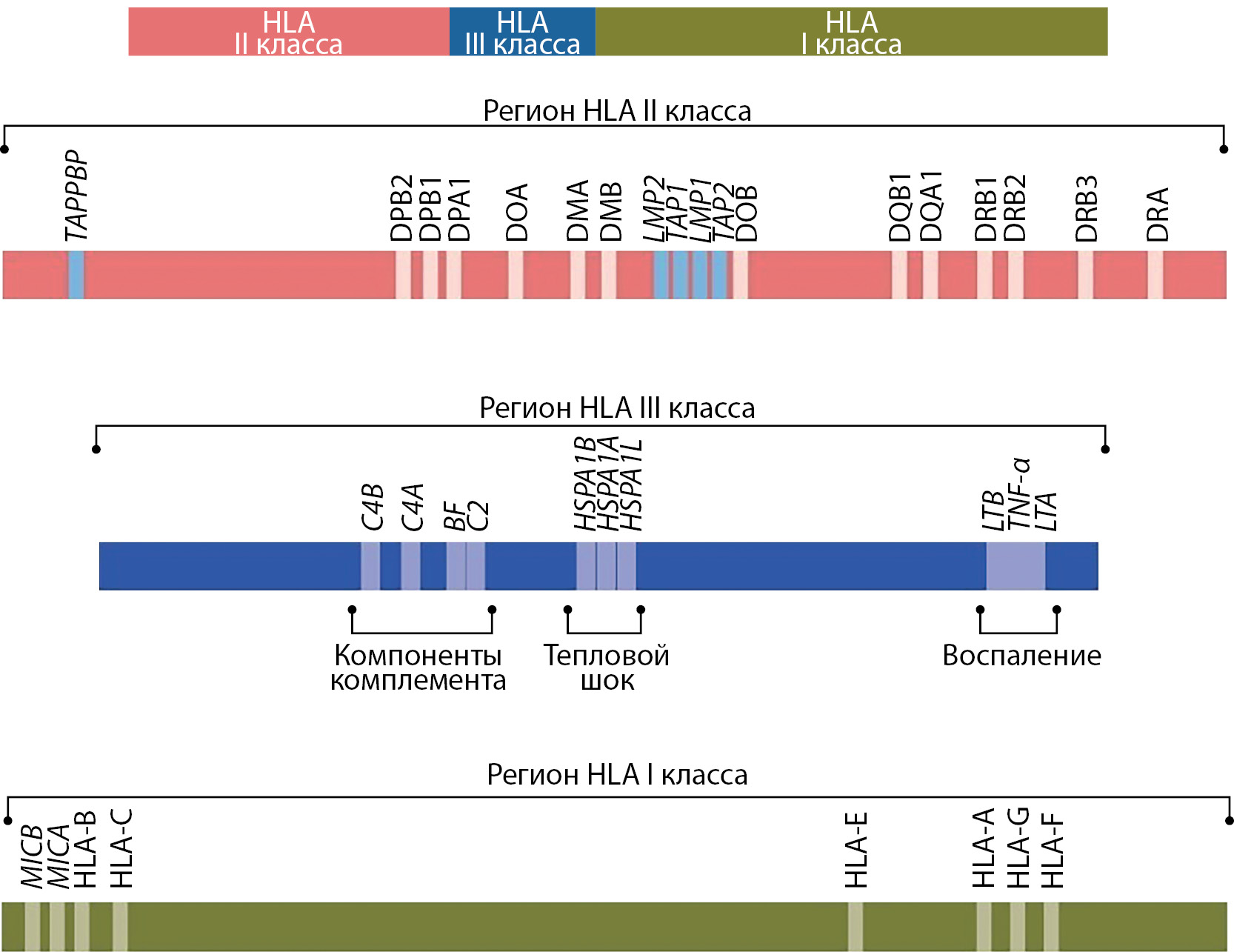 HLA
II класса

HLA
III класса

HLA
I класса

Регион HLA II класса

TAPPBP DPB2 DPB1 DPA1 DOA DMA DMB LMP2 TAP1 LMP1 TAP2 DOB DQB1 DQA1 DRB1 DRB2 DRB3 DRA

Регион HLA III класса

C4B C4A BF C2 HSPA1B HSPA1A HSPA1L LTB TNF-α LTA

Компоненты
комплемента

Тепловой
шок

Воспаление

Регион HLA I класса

MICB MICA HLA-B HLA-C HLA-E HLA-A HLA-G HLA-F